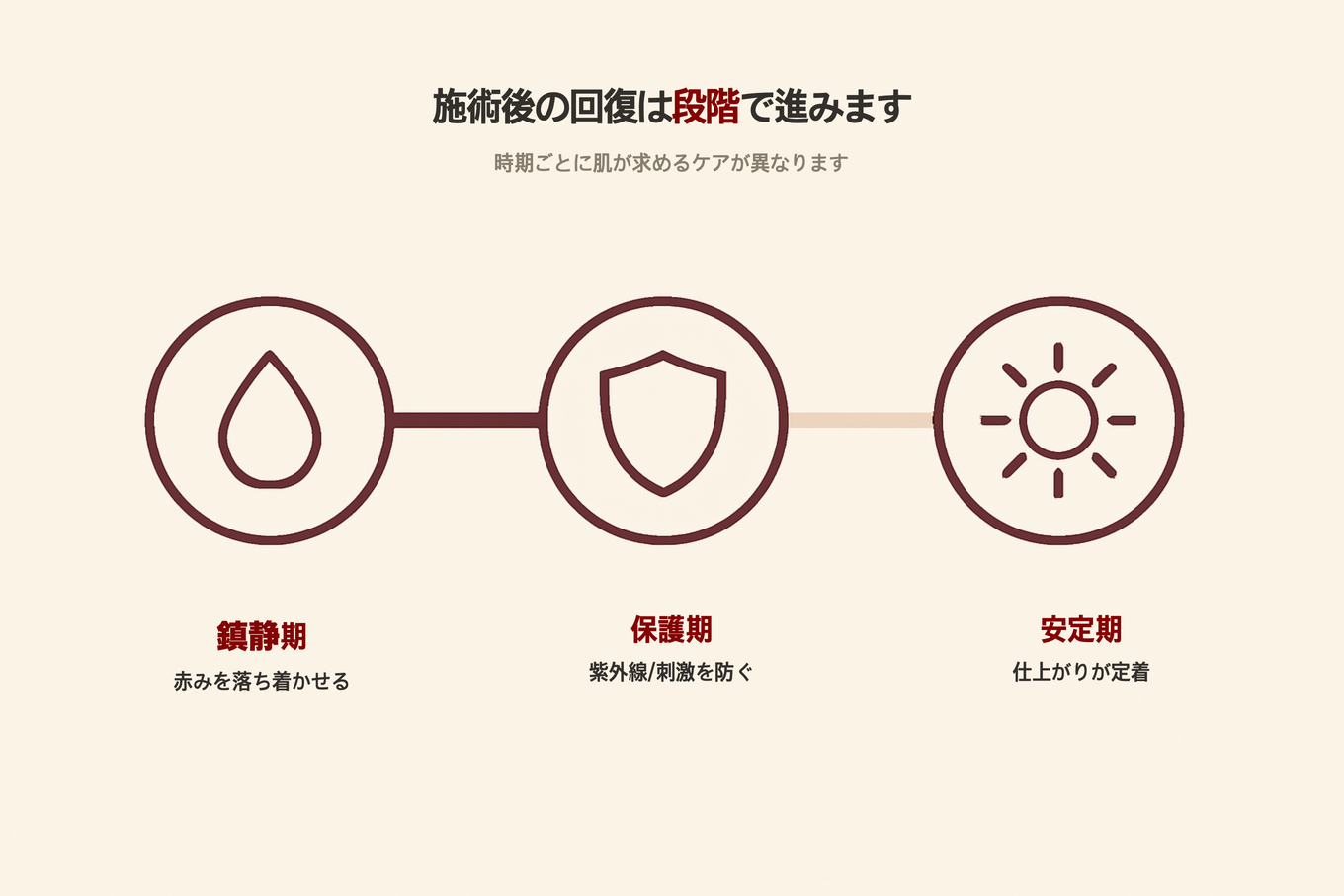 施術後の回復は段階で進みます

時期ごとに肌が求めるケアが異なります

鎮静期
赤みを落ち着かせる

保護期
紫外線/刺激を防ぐ

安定期
仕上がりが定着